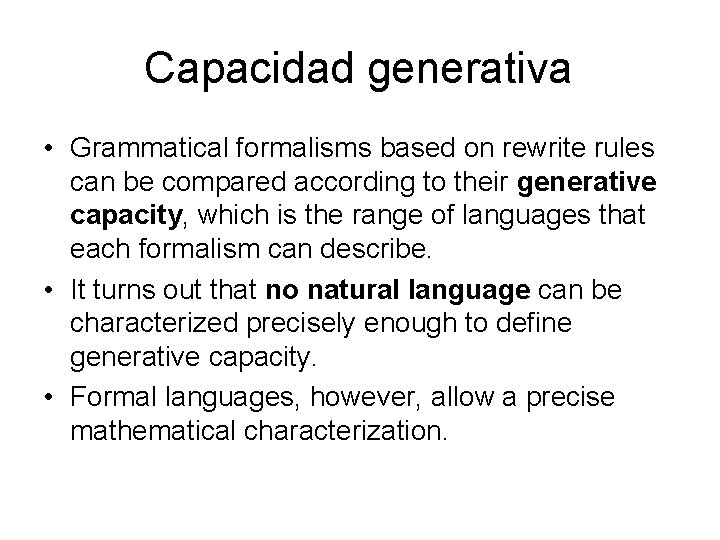 Capacidad generativa

• Grammatical formalisms based on rewrite rules can be compared according to their generative capacity, which is the range of languages that each formalism can describe.
• It turns out that no natural language can be characterized precisely enough to define generative capacity.
• Formal languages, however, allow a precise mathematical characterization.